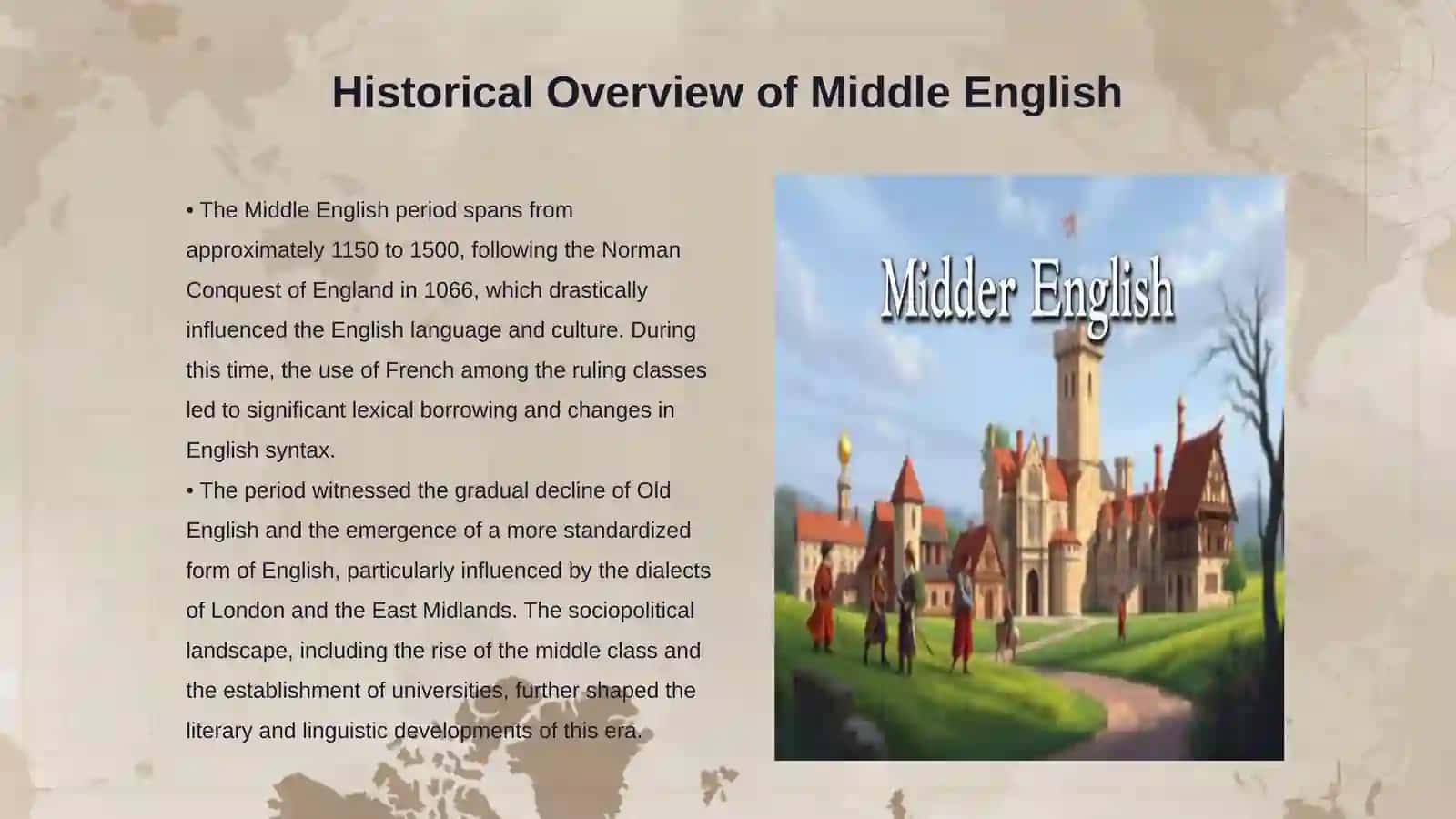 Historical Overview of Middle English

• The Middle English period spans from approximately 1150 to 1500, following the Norman Conquest of England in 1066, which drastically influenced the English language and culture. During this time, the use of French among the ruling classes led to significant lexical borrowing and changes in English syntax.
• The period witnessed the gradual decline of Old English and the emergence of a more standardized form of English, particularly influenced by the dialects of London and the East Midlands. The sociopolitical landscape, including the rise of the middle class and the establishment of universities, further shaped the literary and linguistic developments of this era.

Midder English